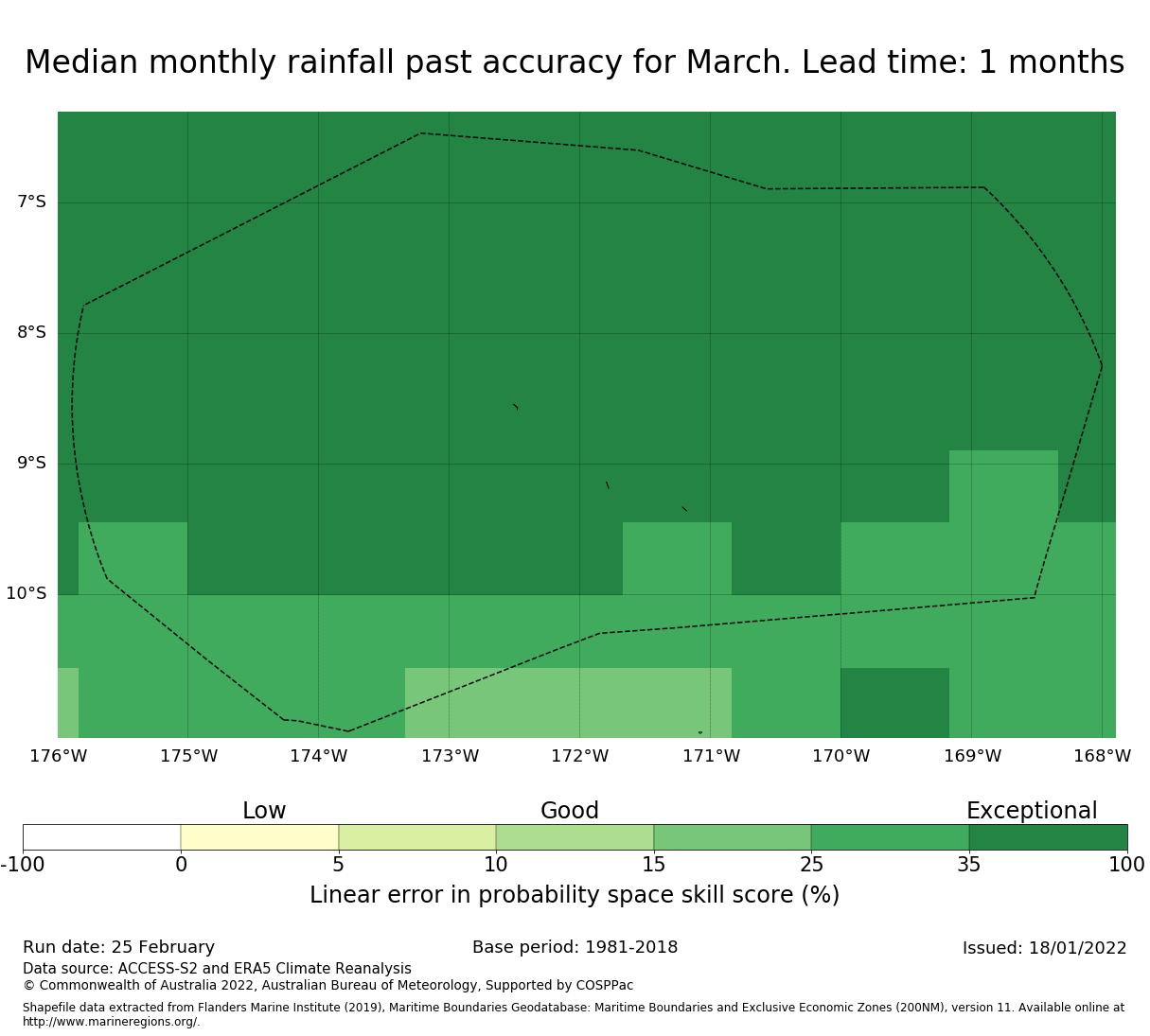 Median monthly rainfall past accuracy for March. Lead time: 1 months

7°S
8°S
9°S
10°S

176°W 175°W 174°W 173°W 172°W 171°W 170°W 169°W 168°W

Low Good Exceptional

-100 0 5 10 15 25 35 100

Linear error in probability space skill score (%)

Run date: 25 February
Base period: 1981-2018
Issued: 18/01/2022

Data source: ACCESS-S2 and ERA5 Climate Reanalysis
© Commonwealth of Australia 2022, Australian Bureau of Meteorology, Supported by COSPPac

Shapefile data extracted from Flanders Marine Institute (2019), Maritime Boundaries Geodatabase: Maritime Boundaries and Exclusive Economic Zones (200NM), version 11. Available online at http://www.marineregions.org/.